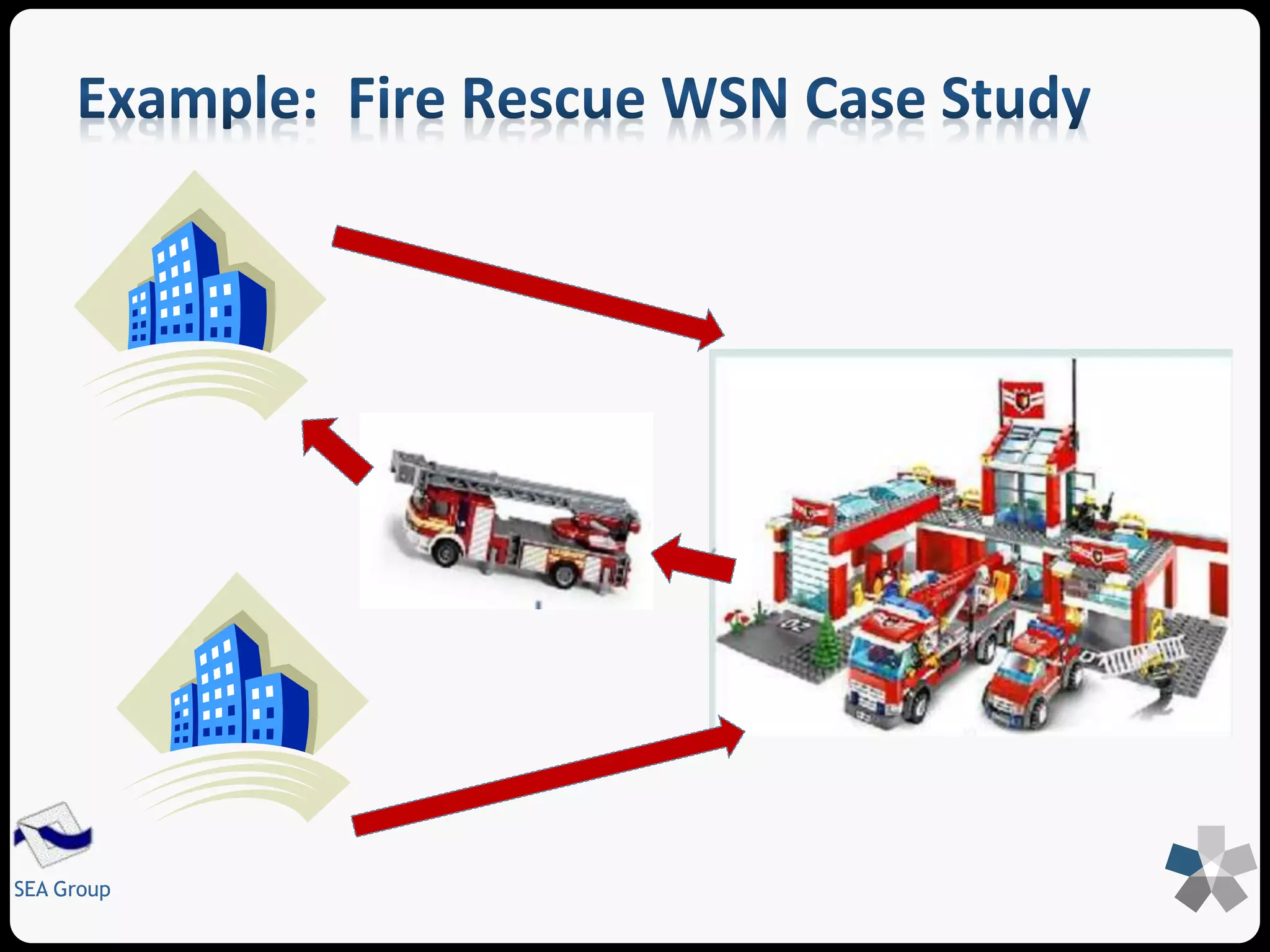 Example: Fire Rescue WSN Case Study

SEA Group